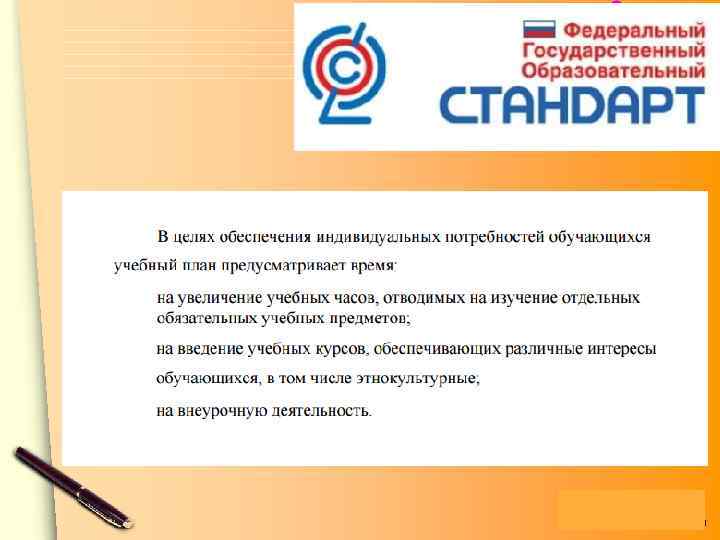 Федеральный
Государственный
Образовательный
СТАНДАРТ

В целях обеспечения индивидуальных потребностей обучающихся учебный план предусматривает время:

на увеличение учебных часов, отводимых на изучение отдельных обязательных учебных предметов;

на введение учебных курсов, обеспечивающих различные интересы обучающихся, в том числе этнокультурные;

на внеурочную деятельность.